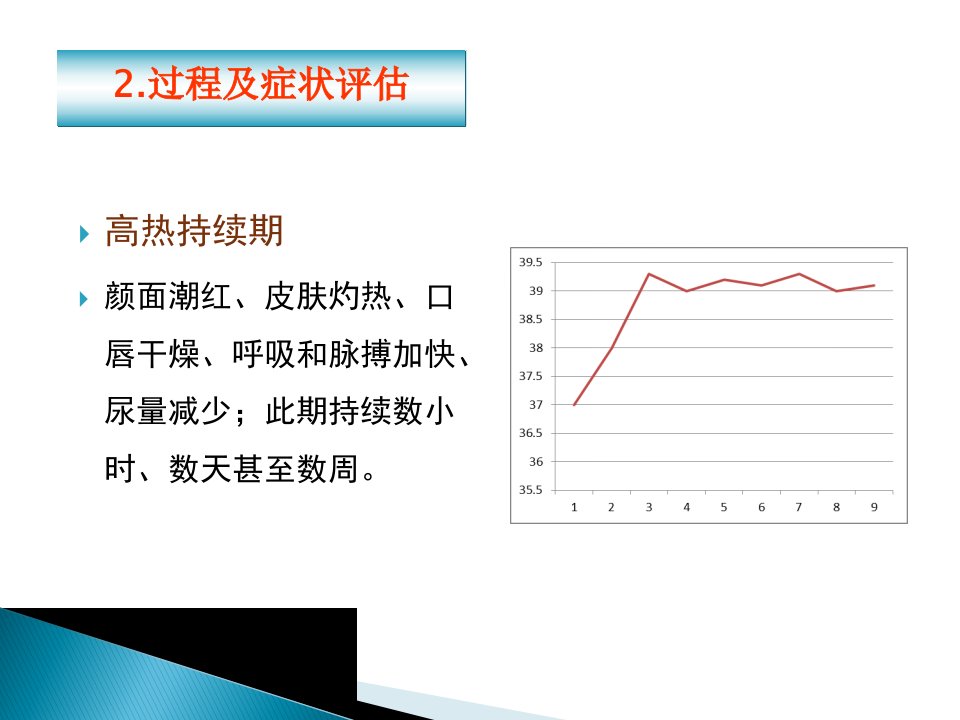 2.过程及症状评估

高热持续期

颜面潮红、皮肤灼热、口唇干燥、呼吸和脉搏加快、尿量减少；此期持续数小时、数天甚至数周。

39.5
39
38.5
38
37.5
37
36.5
36
35.5
1 2 3 4 5 6 7 8 9